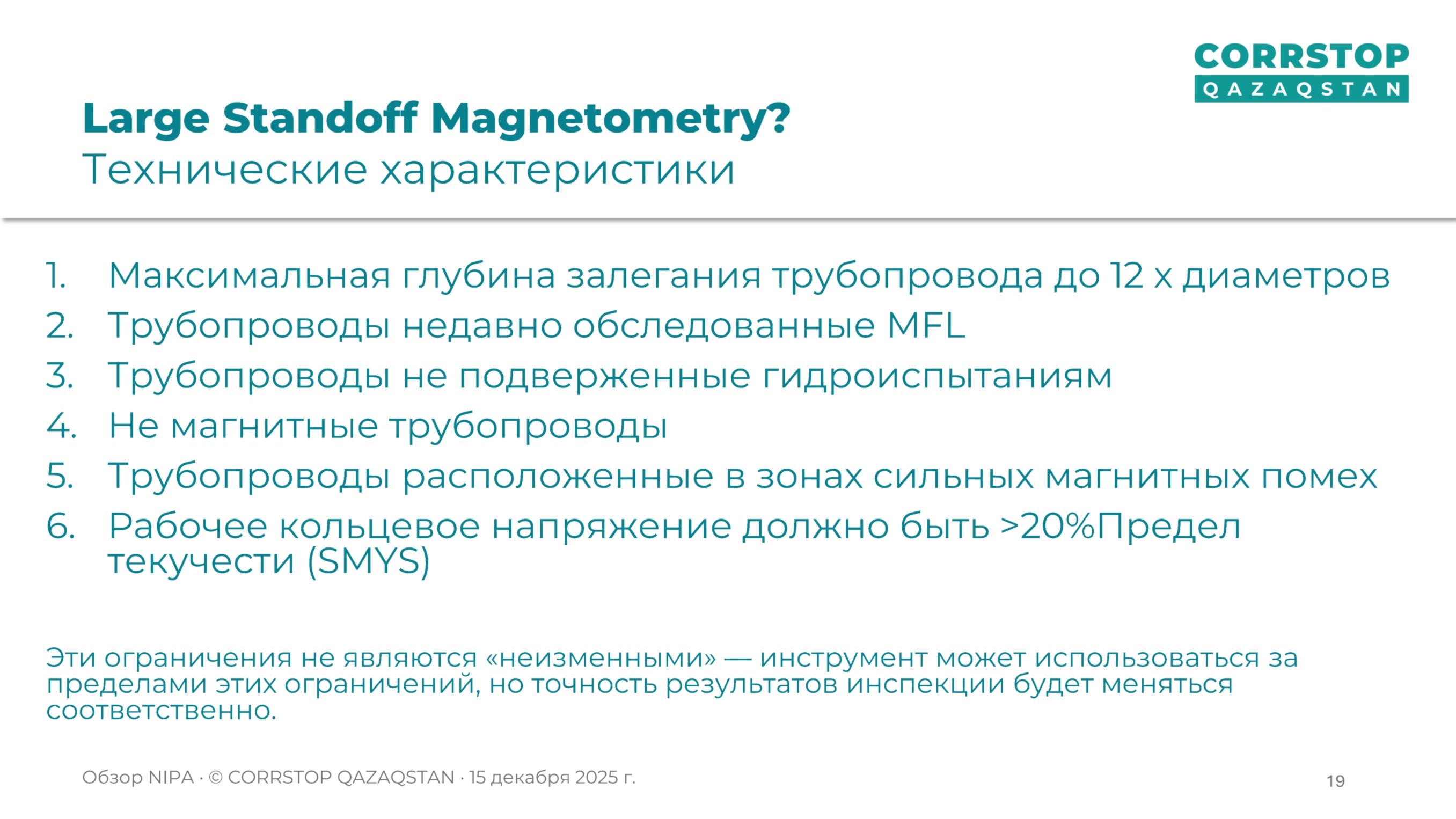 CORRSTOP
QAZAQSTAN

Large Standoff Magnetometry?
Технические характеристики

1. Максимальная глубина залегания трубопровода до 12 x диаметров
2. Трубопроводы недавно обследованные MFL
3. Трубопроводы не подверженные гидроиспытаниям
4. Не магнитные трубопроводы
5. Трубопроводы расположенные в зонах сильных магнитных помех
6. Рабочее кольцевое напряжение должно быть >20%Предел текучести (SMYS)

Эти ограничения не являются «неизменными» — инструмент может использоваться за пределами этих ограничений, но точность результатов инспекции будет меняться соответственно.

Обзор NIPA · © CORRSTOP QAZAQSTAN · 15 декабря 2025 г.

19